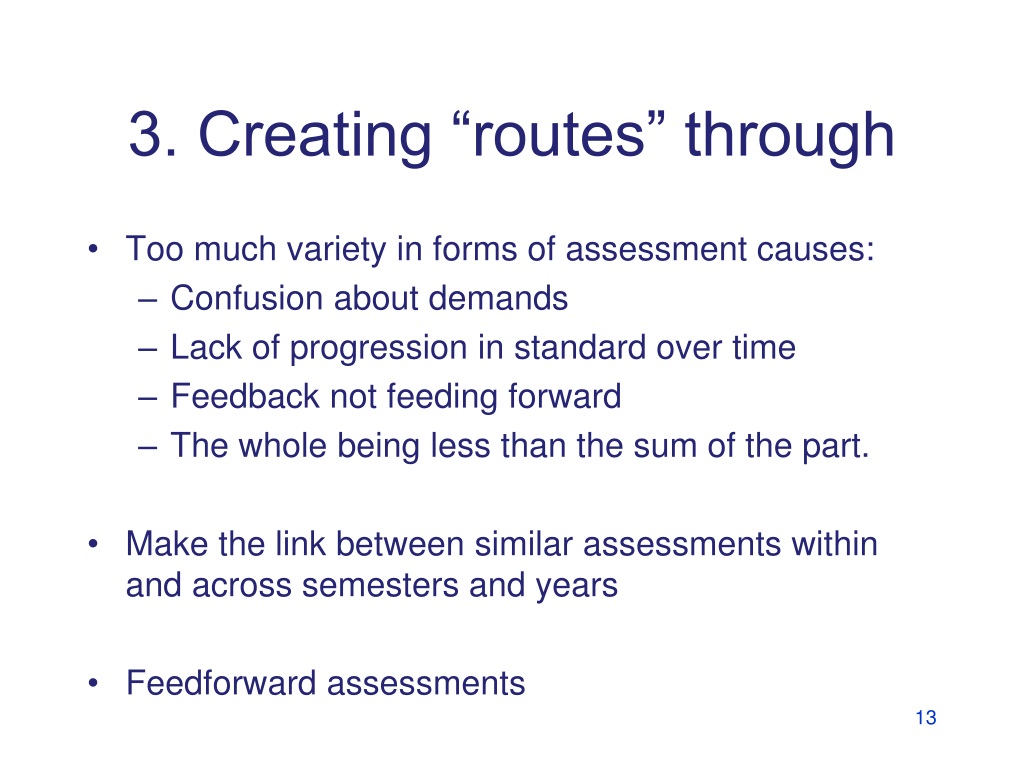 3. Creating “routes” through

• Too much variety in forms of assessment causes:
– Confusion about demands
– Lack of progression in standard over time
– Feedback not feeding forward
– The whole being less than the sum of the part.

• Make the link between similar assessments within and across semesters and years

• Feedforward assessments

13